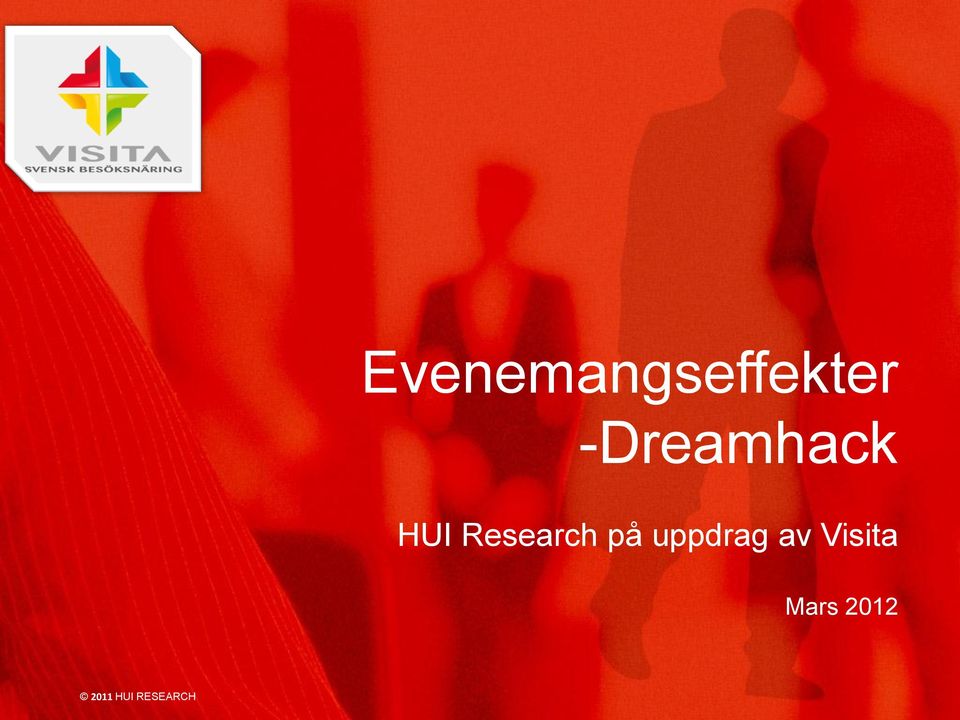 VISITA
SVENSK BESÖKSNÄRING

Evenemangseffekter
-Dreamhack

HUI Research på uppdrag av Visita

Mars 2012

© 2011 HUI RESEARCH